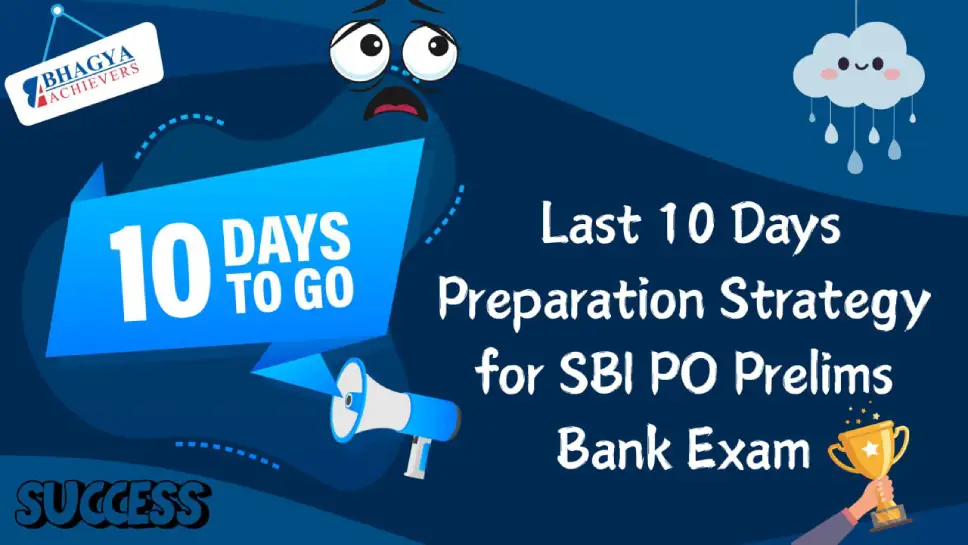 BHAGYA ACHIEVERS

10 DAYS TO GO

Last 10 Days Preparation Strategy for SBI PO Prelims Bank Exam

SUCCESS